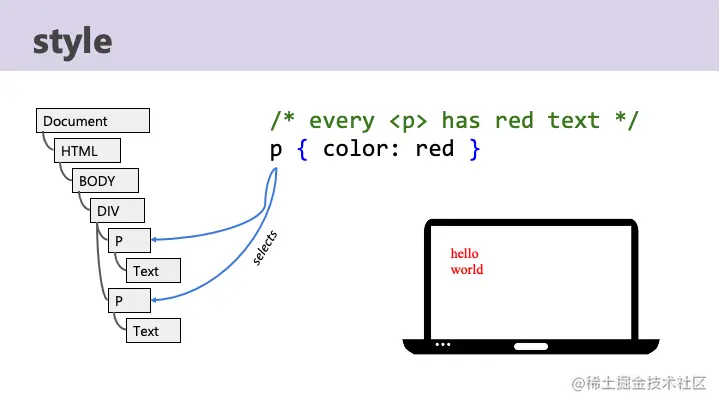 style

Document
HTML
BODY
DIV
P
Text
P
Text

/* every <p> has red text */
p { color: red }

selects

hello
world

@稀土掘金技术社区